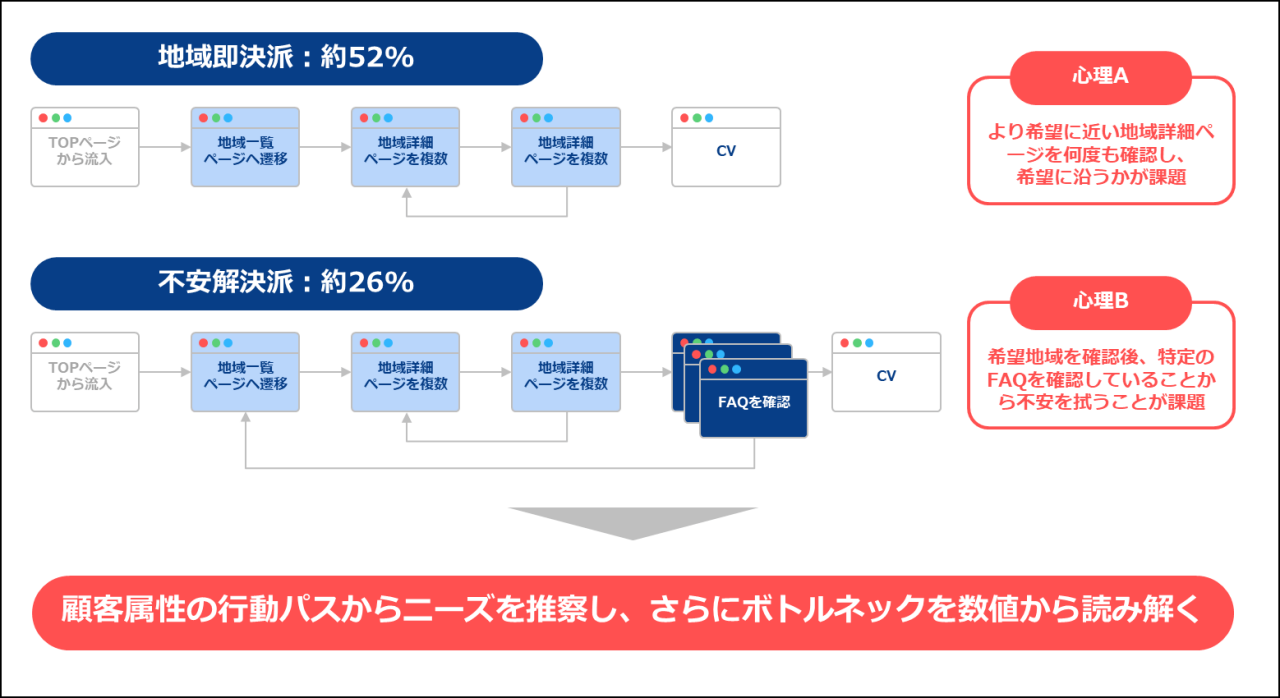 地域即決派：約52%

TOPページから流入

地域一覧ページへ遷移

地域詳細ページを複数

地域詳細ページを複数

CV

心理A

より希望に近い地域詳細ページを何度も確認し、希望に沿うかが課題

不安解決派：約26%

TOPページから流入

地域一覧ページへ遷移

地域詳細ページを複数

地域詳細ページを複数

FAQを確認

CV

心理B

希望地域を確認後、特定のFAQを確認していることから不安を拭うことが課題

顧客属性の行動パスからニーズを推察し、さらにボトルネックを数値から読み解く